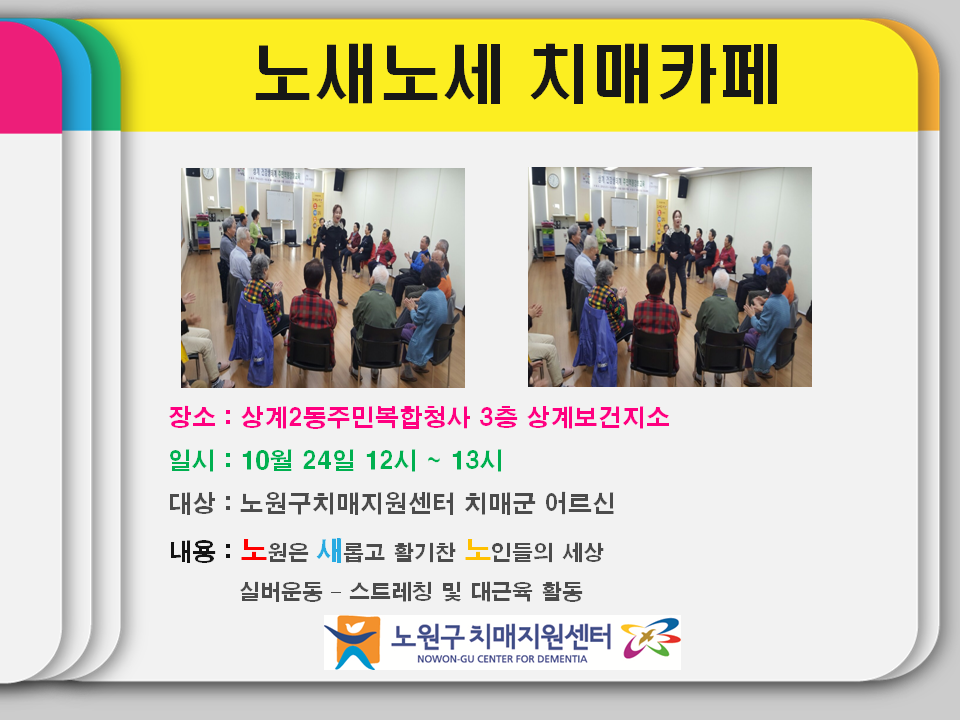 노새노세 치매카페

장소 : 상계2동주민복합청사 3층 상계보건지소

일시 : 10월 24일 12시 ~ 13시

대상 : 노원구치매지원센터 치매군 어르신

내용 : 노원은 새롭고 활기찬 노인들의 세상
실버운동 – 스트레칭 및 대근육 활동

노원구 치매지원센터
NOWON-GU CENTER FOR DEMENTIA